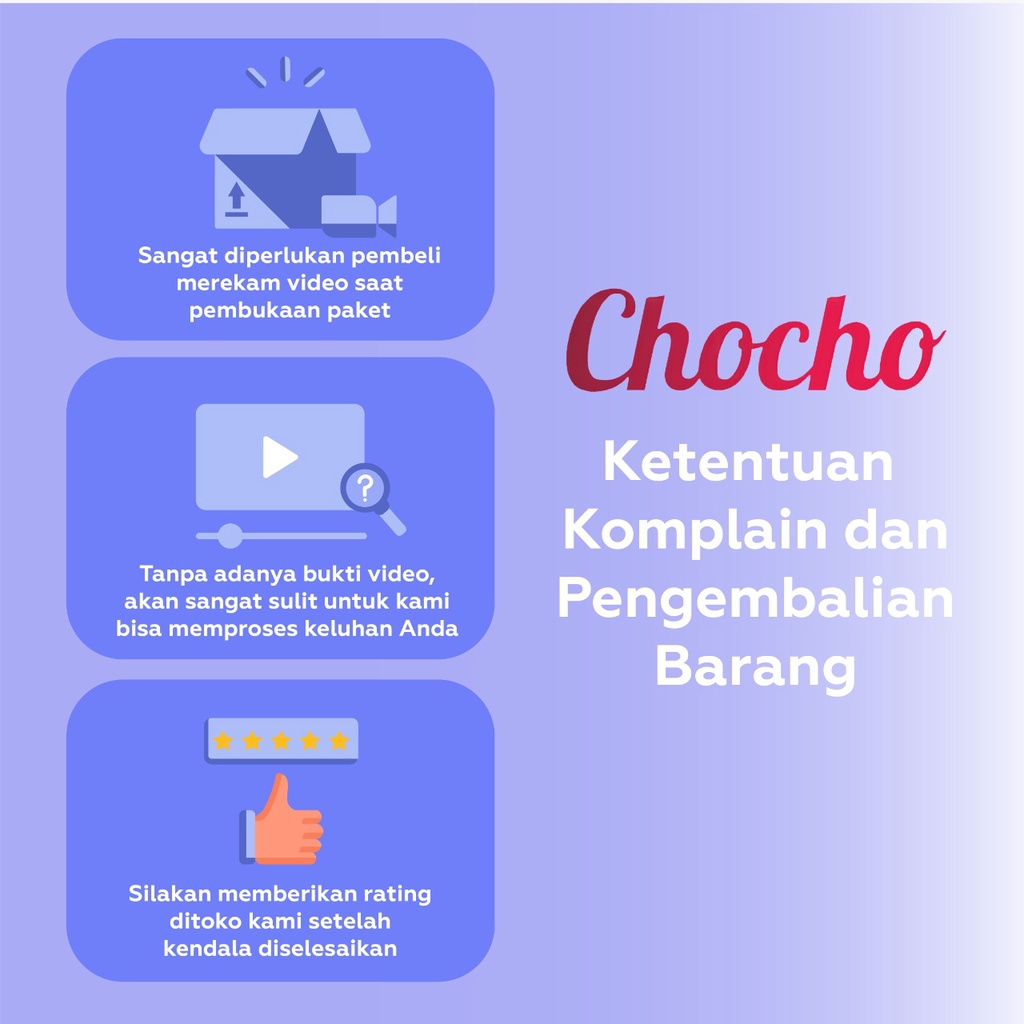 Sangat diperlukan pembeli merekam video saat pembukaan paket

Tanpa adanya bukti video, akan sangat sulit untuk kami bisa memproses keluhan Anda

Silakan memberikan rating ditoko kami setelah kendala diselesaikan

Chocho

Ketentuan Komplain dan Pengembalian Barang